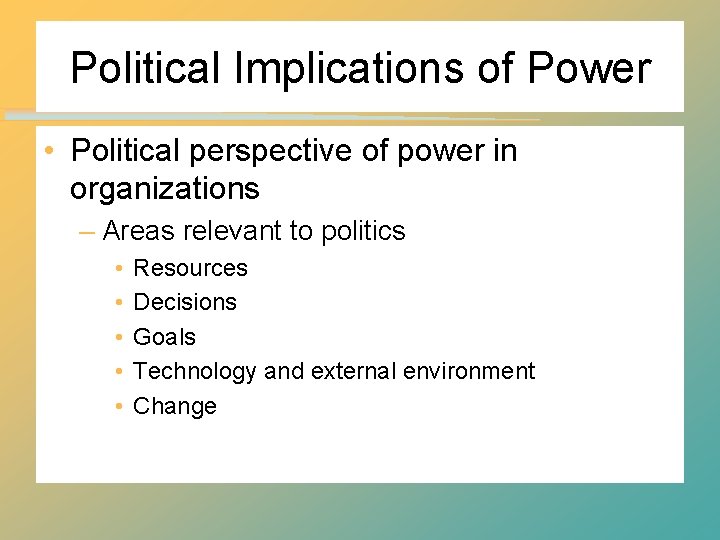 Political Implications of Power

• Political perspective of power in organizations

– Areas relevant to politics

• Resources
• Decisions
• Goals
• Technology and external environment
• Change